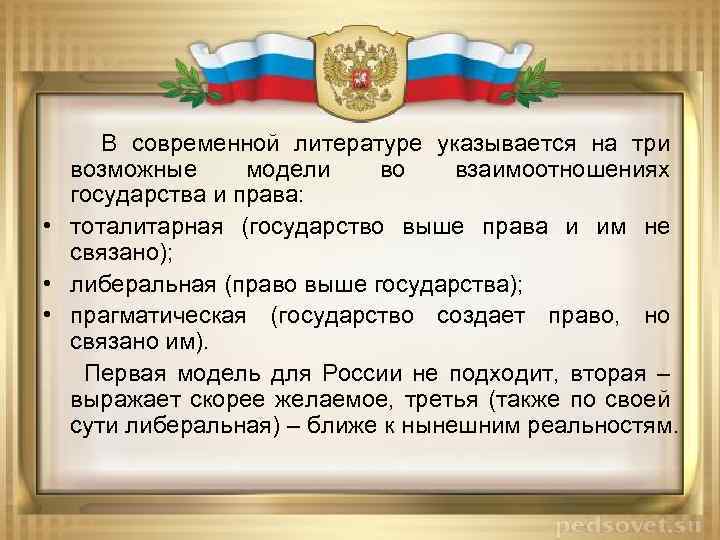 В современной литературе указывается на три возможные модели во взаимоотношениях государства и права:

• тоталитарная (государство выше права и им не связано);

• либеральная (право выше государства);

• прагматическая (государство создает право, но связано им).

Первая модель для России не подходит, вторая – выражает скорее желаемое, третья (также по своей сути либеральная) – ближе к нынешним реальностям.

pedsovet.su